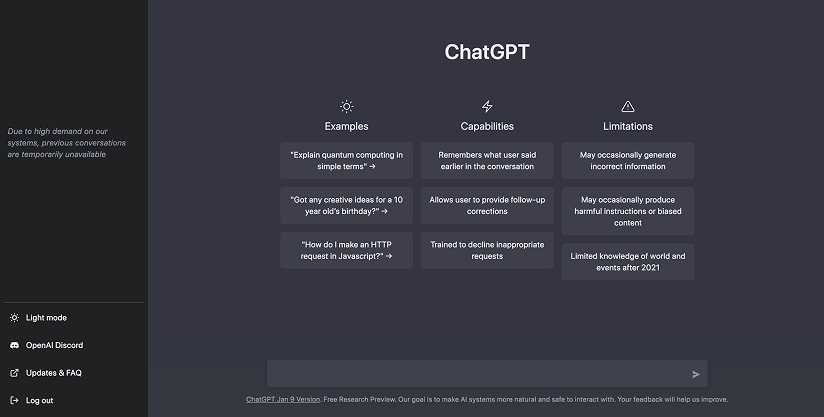 Due to high demand on our systems, previous conversations are temporarily unavailable

Light mode

OpenAI Discord

Updates & FAQ

Log out

ChatGPT

Examples

"Explain quantum computing in simple terms" →

"Got any creative ideas for a 10 year old's birthday?" →

"How do I make an HTTP request in Javascript?" →

Capabilities

Remembers what user said earlier in the conversation

Allows user to provide follow-up corrections

Trained to decline inappropriate requests

Limitations

May occasionally generate incorrect information

May occasionally produce harmful instructions or biased content

Limited knowledge of world and events after 2021

ChatGPT Jan 9 Version. Free Research Preview. Our goal is to make AI systems more natural and safe to interact with. Your feedback will help us improve.